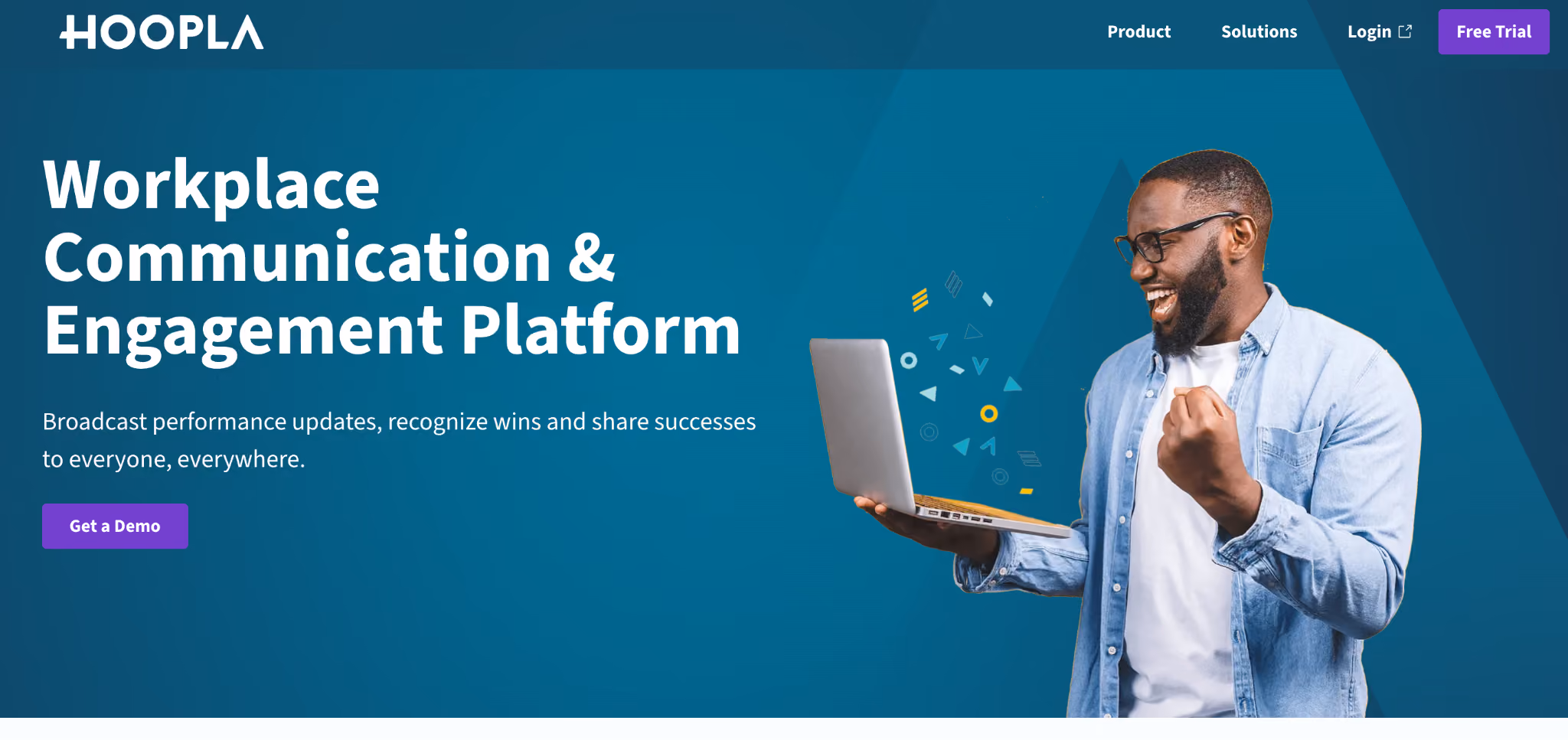 HOOPLA

Product Solutions Login Free Trial

Workplace Communication & Engagement Platform

Broadcast performance updates, recognize wins and share successes to everyone, everywhere.

Get a Demo